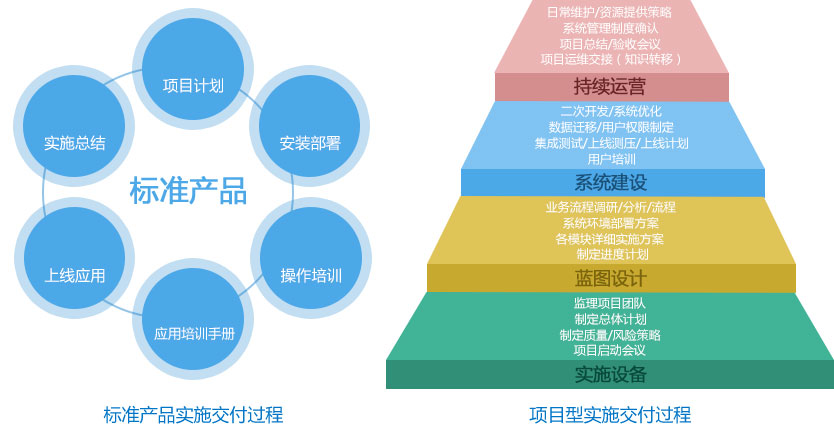 项目计划
安装部署
操作培训
应用培训手册
上线应用
实施总结
标准产品

标准产品实施交付过程

日常维护/资源提供策略
系统管理制度确认
项目总结/验收会议
项目运维交接（知识转移）
持续运营

二次开发/系统优化
数据迁移/用户权限制定
集成测试/上线测压/上线计划
用户培训
系统建设

业务流程调研/分析/流程
系统环境部署方案
各模块详细实施方案
制定进度计划
蓝图设计

监理项目团队
制定总体计划
制定质量/风险策略
项目启动会议
实施设备

项目型实施交付过程